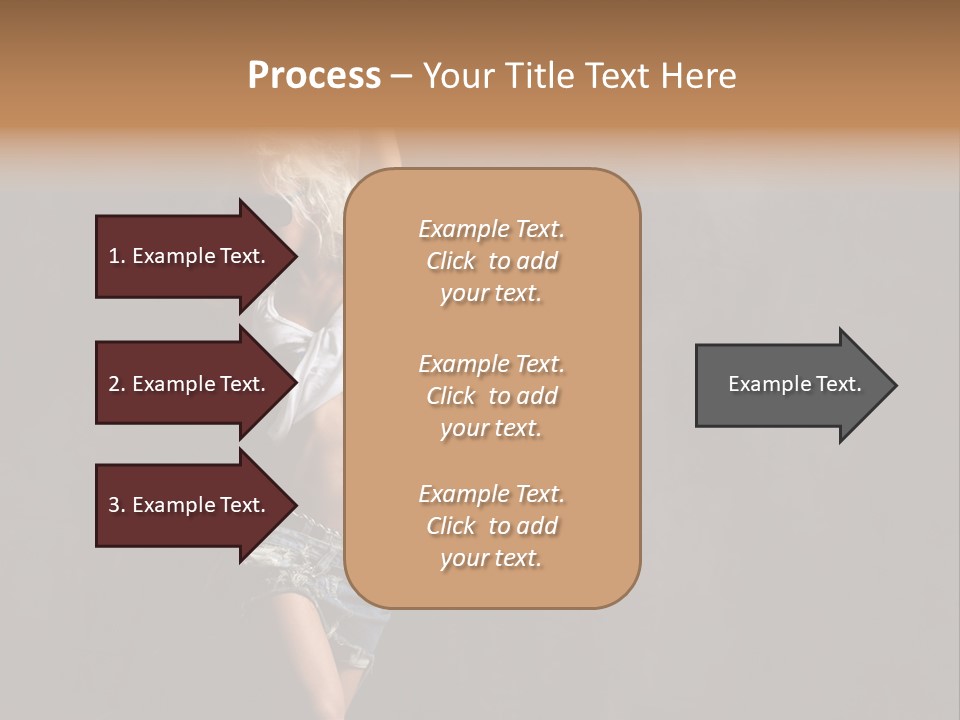 Process – Your Title Text Here

1. Example Text.

2. Example Text.

3. Example Text.

Example Text. Click to add your text.

Example Text. Click to add your text.

Example Text. Click to add your text.

Example Text.